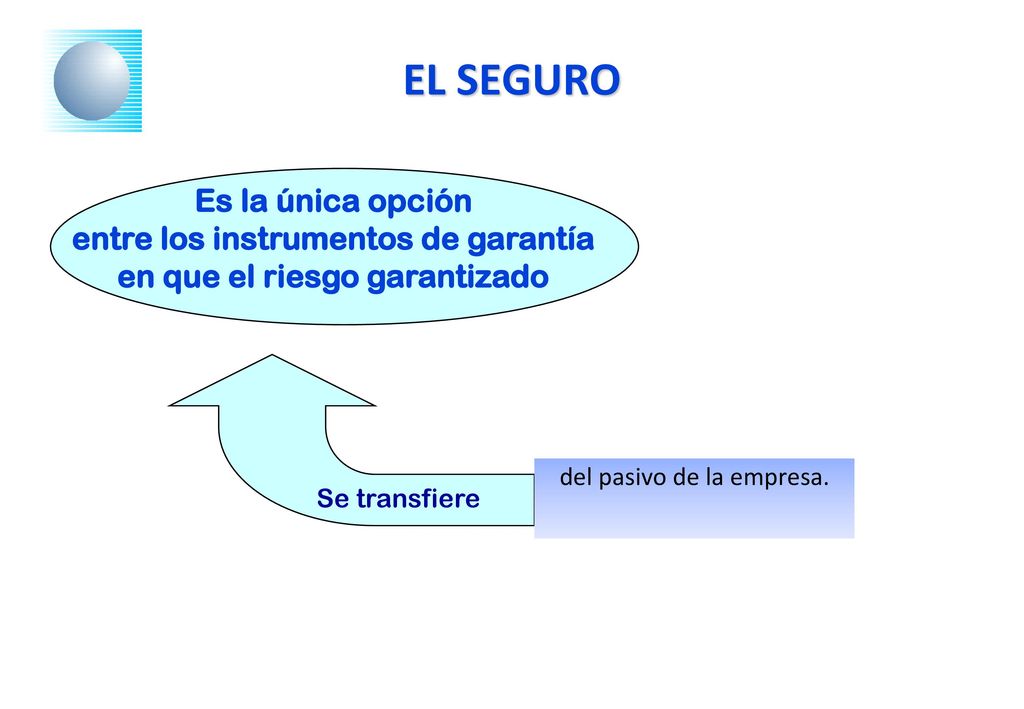 EL SEGURO

Es la única opción entre los instrumentos de garantía en que el riesgo garantizado

Se transfiere

del pasivo de la empresa.